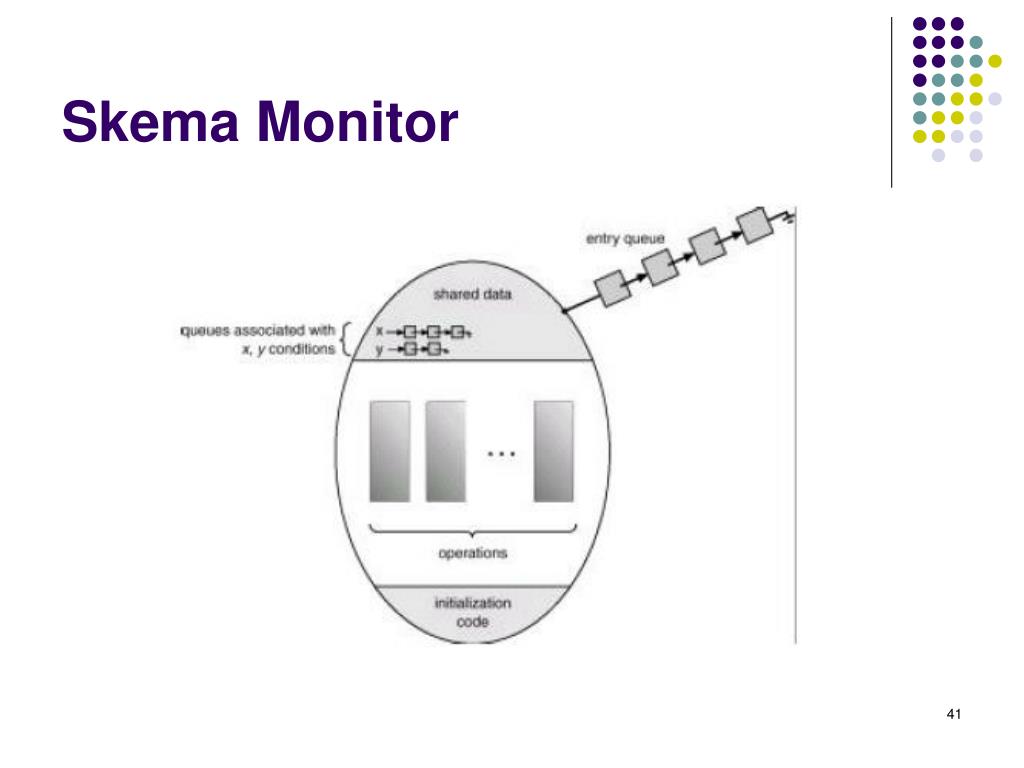 Skema Monitor

entry queue

shared data

queues associated with x, y conditions

x

y

...

operations

initialization code

41